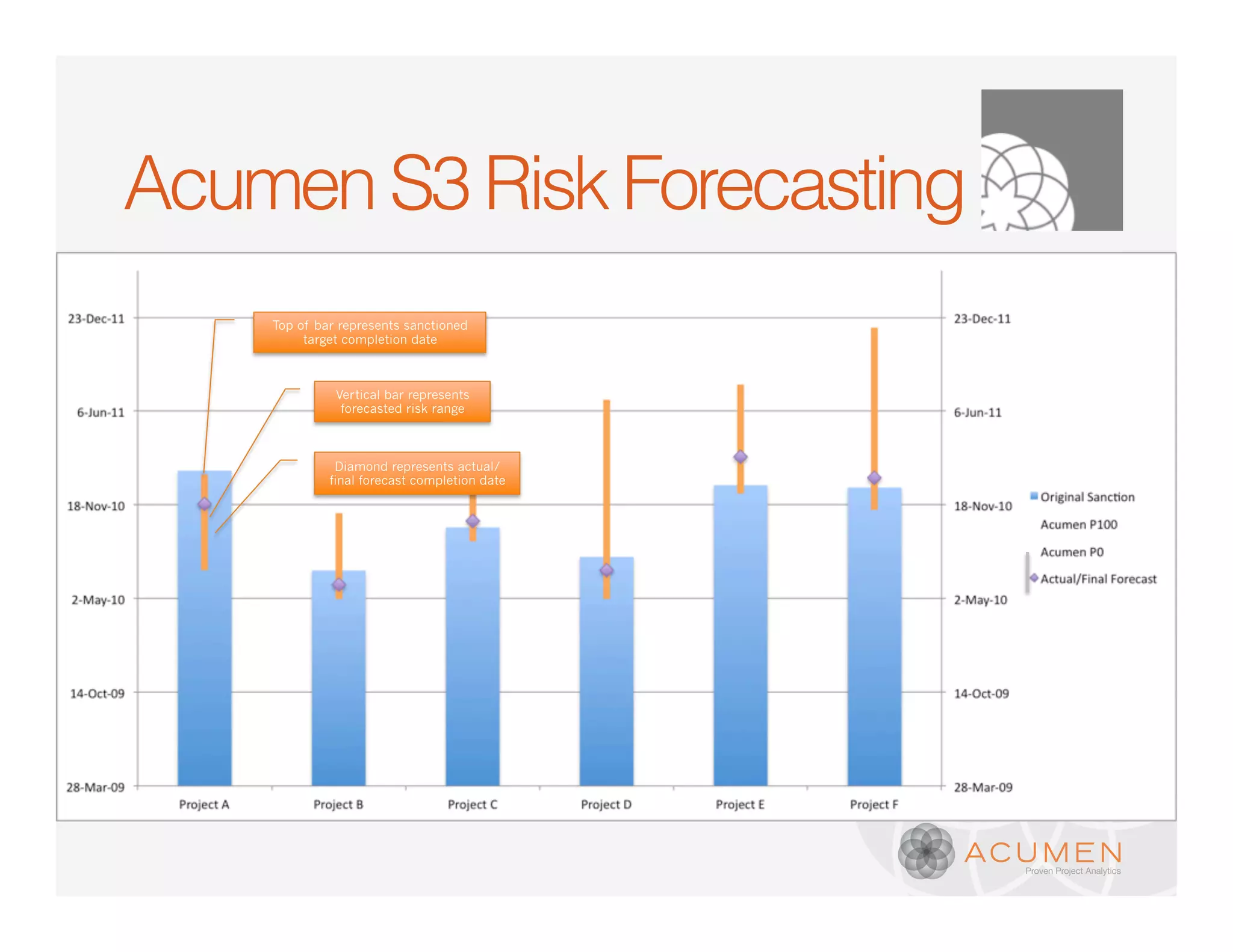 Acumen S3 Risk Forecasting

23-Dec-11
6-Jun-11
18-Nov-10
2-May-10
14-Oct-09
28-Mar-09

Top of bar represents sanctioned target completion date

Vertical bar represents forecasted risk range

Diamond represents actual/ final forecast completion date

23-Dec-11
6-Jun-11
18-Nov-10
2-May-10
14-Oct-09
28-Mar-09

Original Sanction
Acumen P100
Acumen P0
Actual/Final Forecast

Project A
Project B
Project C
Project D
Project E
Project F

ACUMEN
Proven Project Analytics